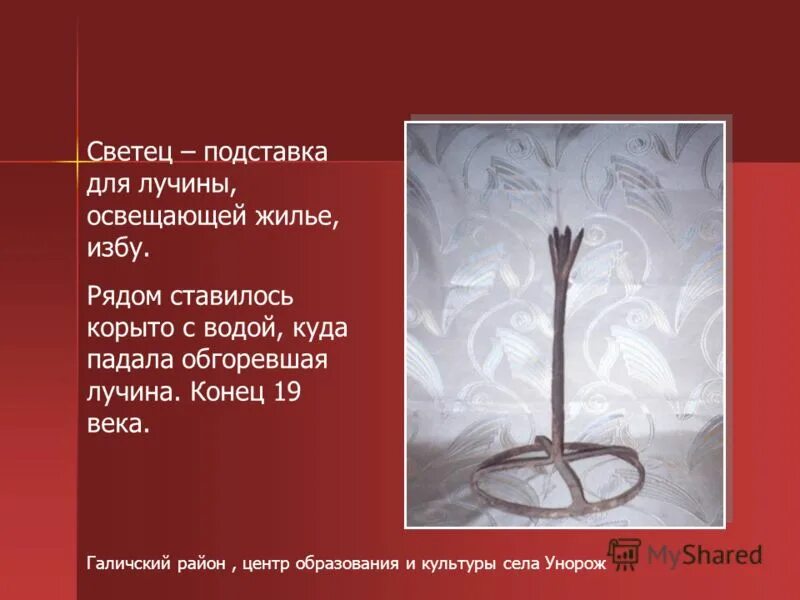 Светец – подставка для лучины, освещающей жилье, избу.

Рядом ставилось корыто с водой, куда падала обгоревшая лучина. Конец 19 века.

Галичский район , центр образования и культуры села Унорож

MyShared